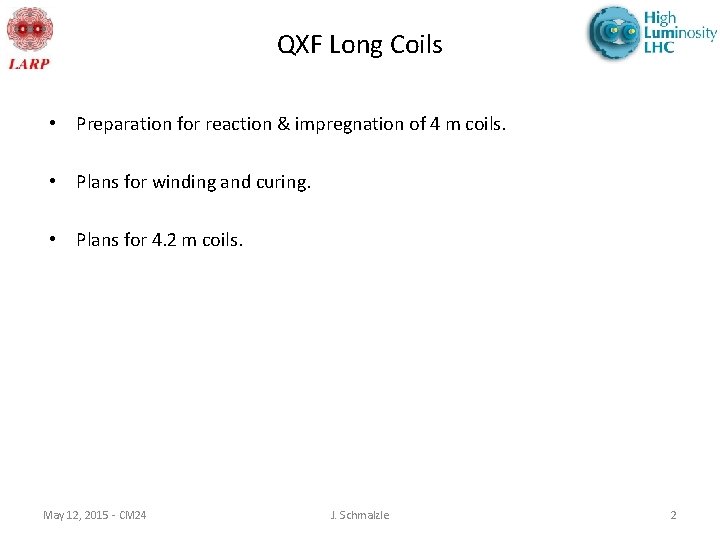 LARP

QXF Long Coils

High Luminosity LHC

• Preparation for reaction & impregnation of 4 m coils.

• Plans for winding and curing.

• Plans for 4.2 m coils.

May 12, 2015 - CM24

J. Schmalzle

2